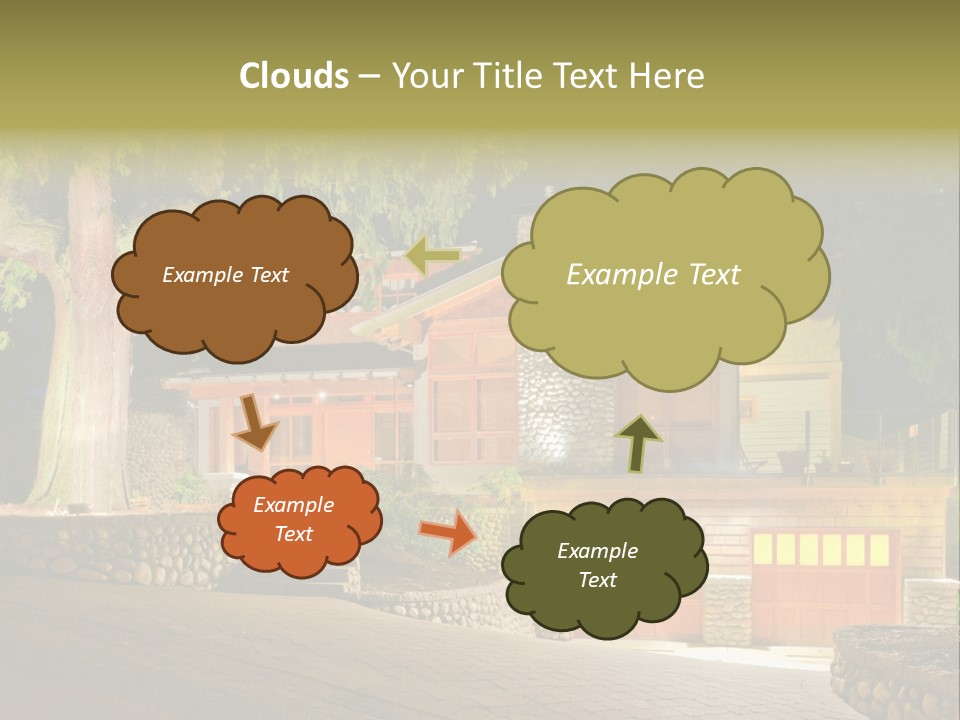 Clouds – Your Title Text Here

Example Text

Example Text

Example Text

Example Text